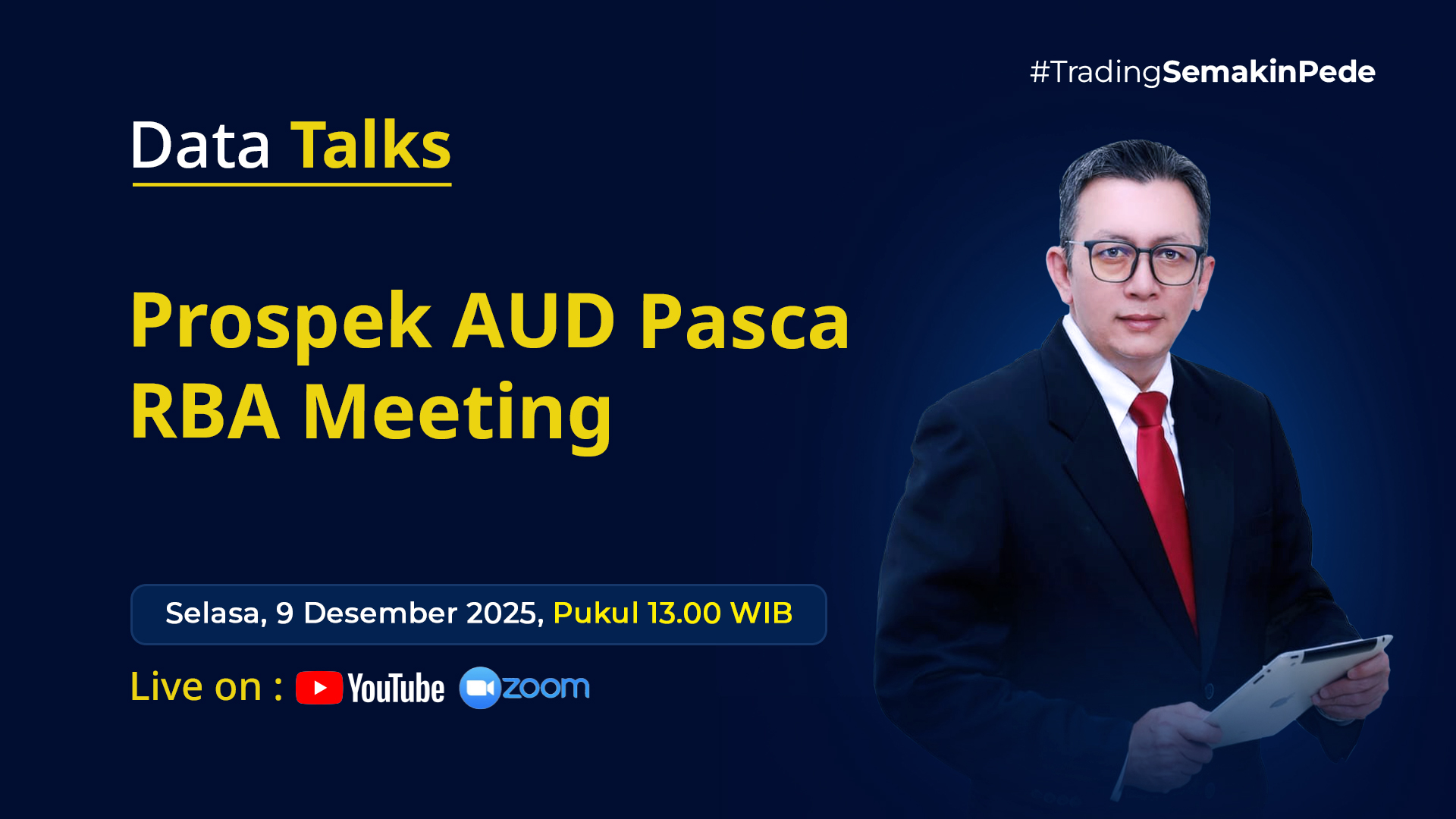 #TradingSemakinPede

Data Talks

Prospek AUD Pasca RBA Meeting

Selasa, 9 Desember 2025, Pukul 13.00 WIB

Live on : YouTube zoom